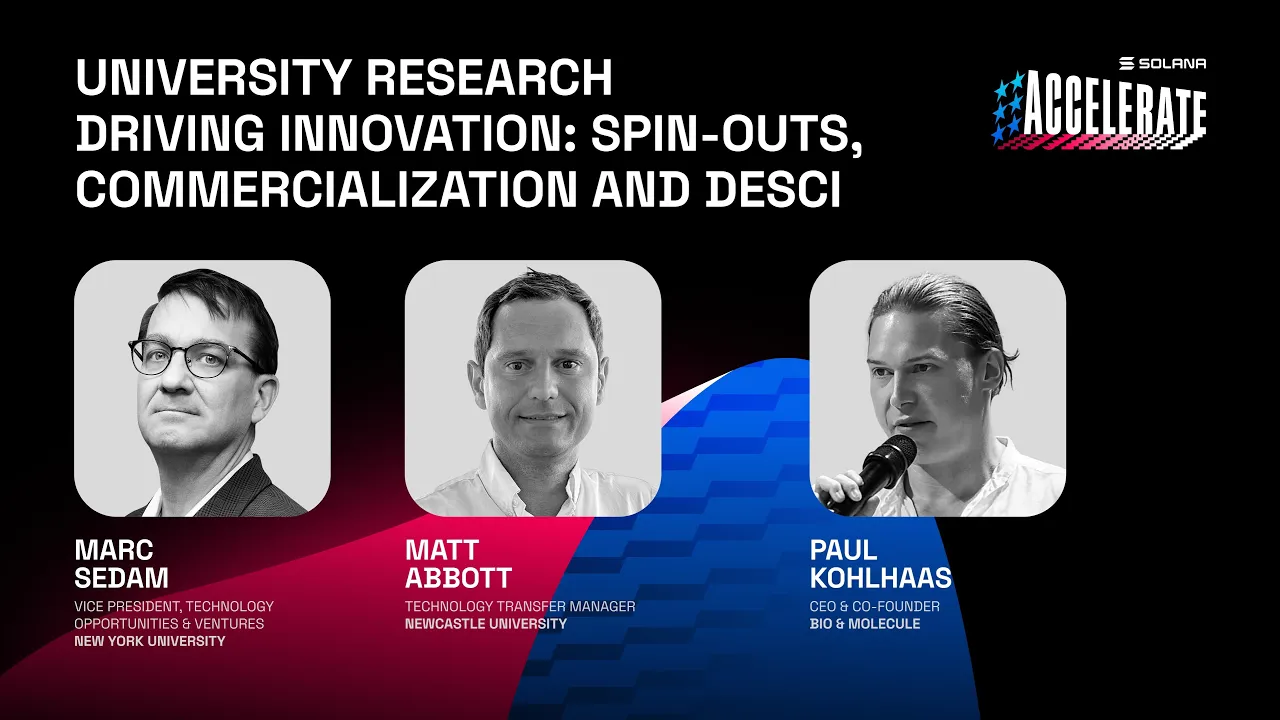 UNIVERSITY RESEARCH DRIVING INNOVATION: SPIN-OUTS, COMMERCIALIZATION AND DESCI

SOLANA
ACCELERATE

MARC
SEDAM
VICE PRESIDENT, TECHNOLOGY OPPORTUNITIES & VENTURES
NEW YORK UNIVERSITY

MATT
ABBOTT
TECHNOLOGY TRANSFER MANAGER
NEWCASTLE UNIVERSITY

PAUL
KOHLHAAS
CEO & CO-FOUNDER
BIO & MOLECULE